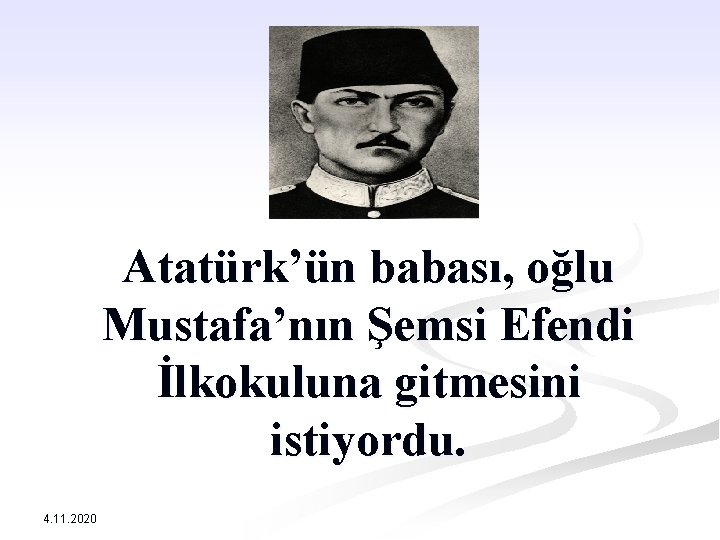 Atatürk’ün babası, oğlu Mustafa’nın Şemsi Efendi İlkokuluna gitmesini istiyordu.

4.11.2020